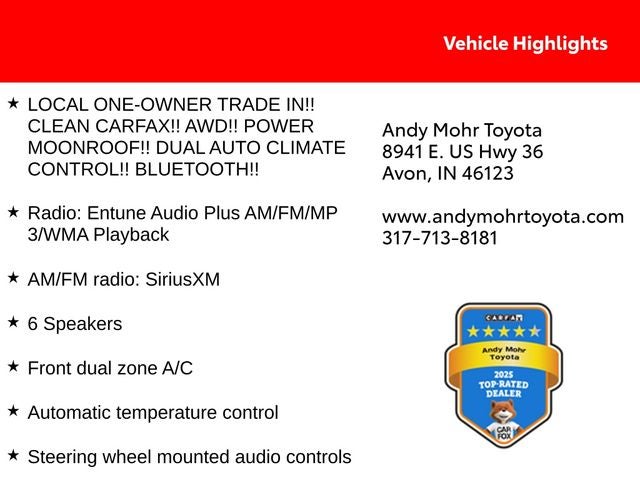 Vehicle Highlights

★ LOCAL ONE-OWNER TRADE IN!! CLEAN CARFAX!! AWD!! POWER MOONROOF!! DUAL AUTO CLIMATE CONTROL!! BLUETOOTH!!

★ Radio: Entune Audio Plus AM/FM/MP 3/WMA Playback

★ AM/FM radio: SiriusXM

★ 6 Speakers

★ Front dual zone A/C

★ Automatic temperature control

★ Steering wheel mounted audio controls

Andy Mohr Toyota
8941 E. US Hwy 36
Avon, IN 46123

www.andymohrtoyota.com
317-713-8181

CARFAX
Andy Mohr Toyota
2025
TOP-RATED DEALER
CAR FOX